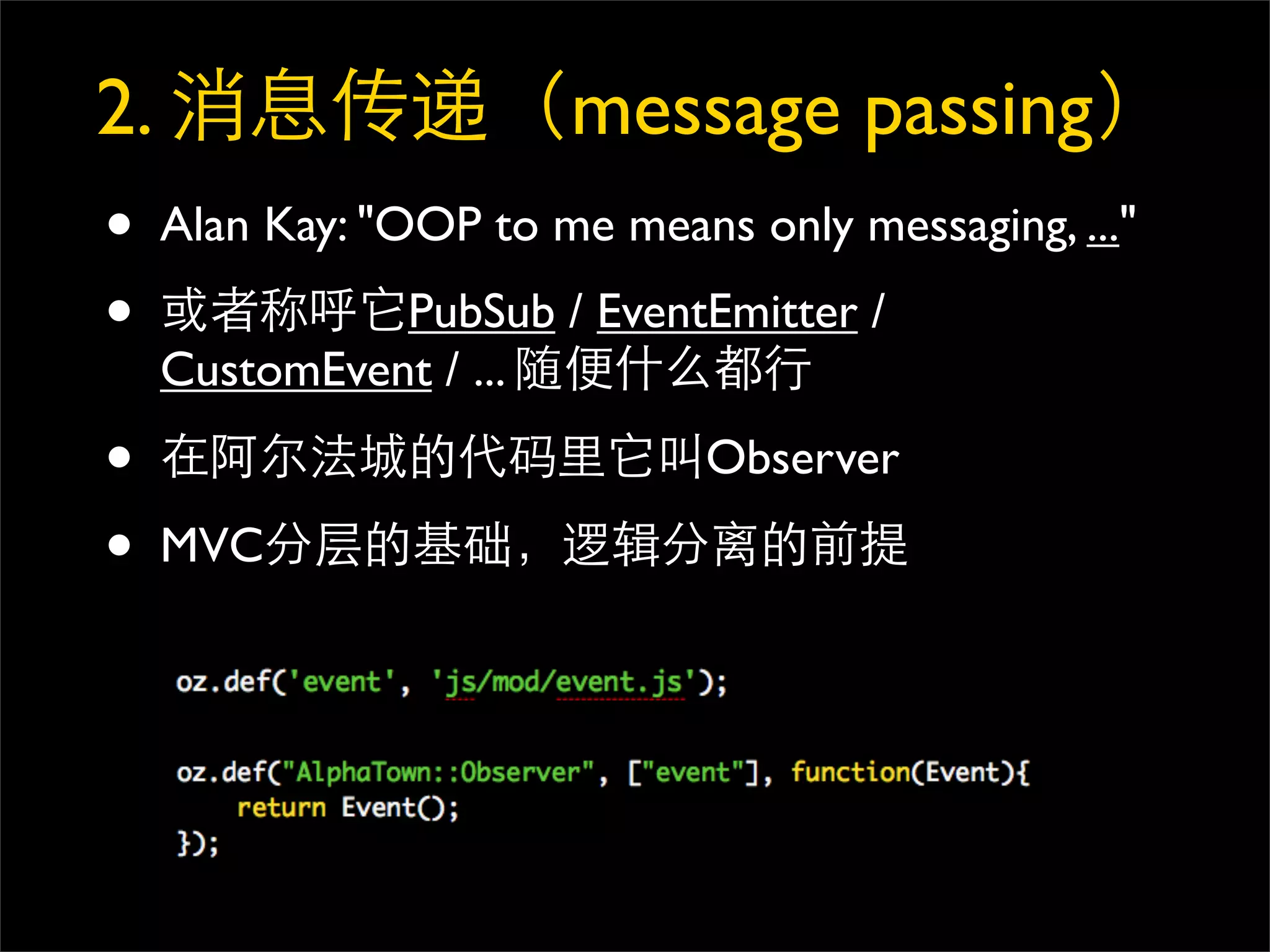 2. 消息传递（message passing）

• Alan Kay: "OOP to me means only messaging, ..."

• 或者称呼它PubSub / EventEmitter / CustomEvent / ... 随便什么都行

• 在阿尔法城的代码里它叫Observer

• MVC分层的基础，逻辑分离的前提

oz.def('event', 'js/mod/event.js');

oz.def("AlphaTown::Observer", ["event"], function(Event){
    return Event();
});